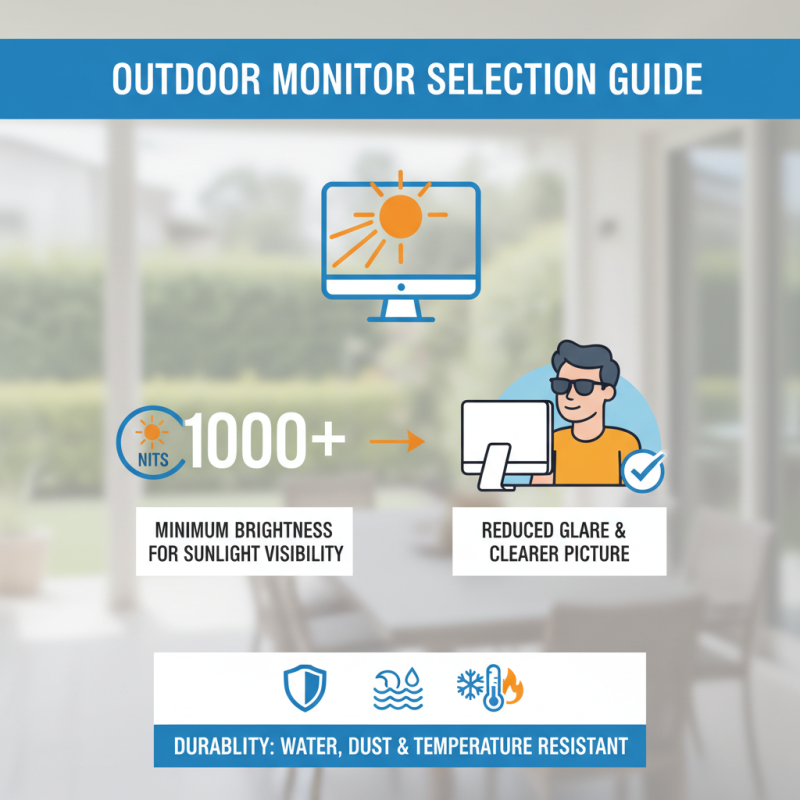 OUTDOOR MONITOR SELECTION GUIDE

NITS 1000+

MINIMUM BRIGHTNESS FOR SUNLIGHT VISIBILITY

REDUCED GLARE & CLEARER PICTURE

DURABLITY: WATER, DUST & TEMPERATURE RESISTANT